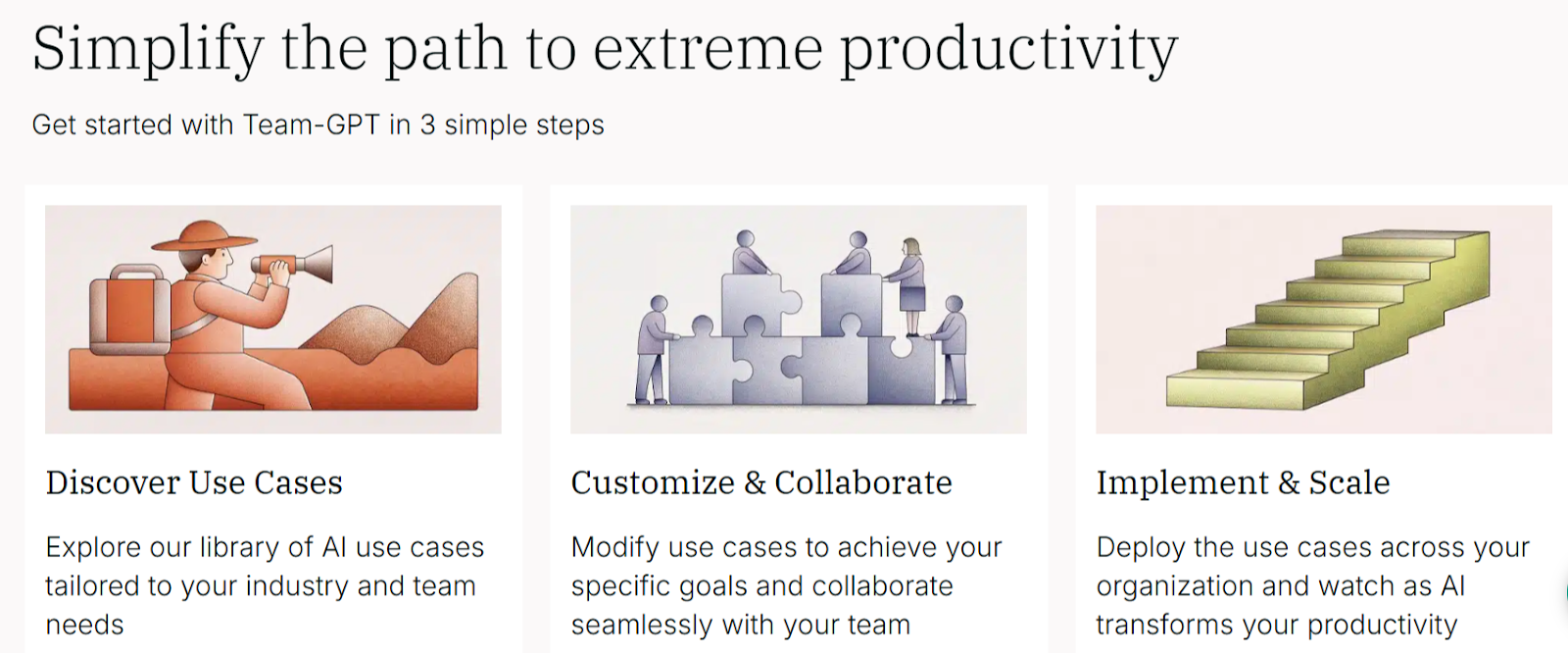 Simplify the path to extreme productivity

Get started with Team-GPT in 3 simple steps

Discover Use Cases

Explore our library of AI use cases tailored to your industry and team needs

Customize & Collaborate

Modify use cases to achieve your specific goals and collaborate seamlessly with your team

Implement & Scale

Deploy the use cases across your organization and watch as AI transforms your productivity